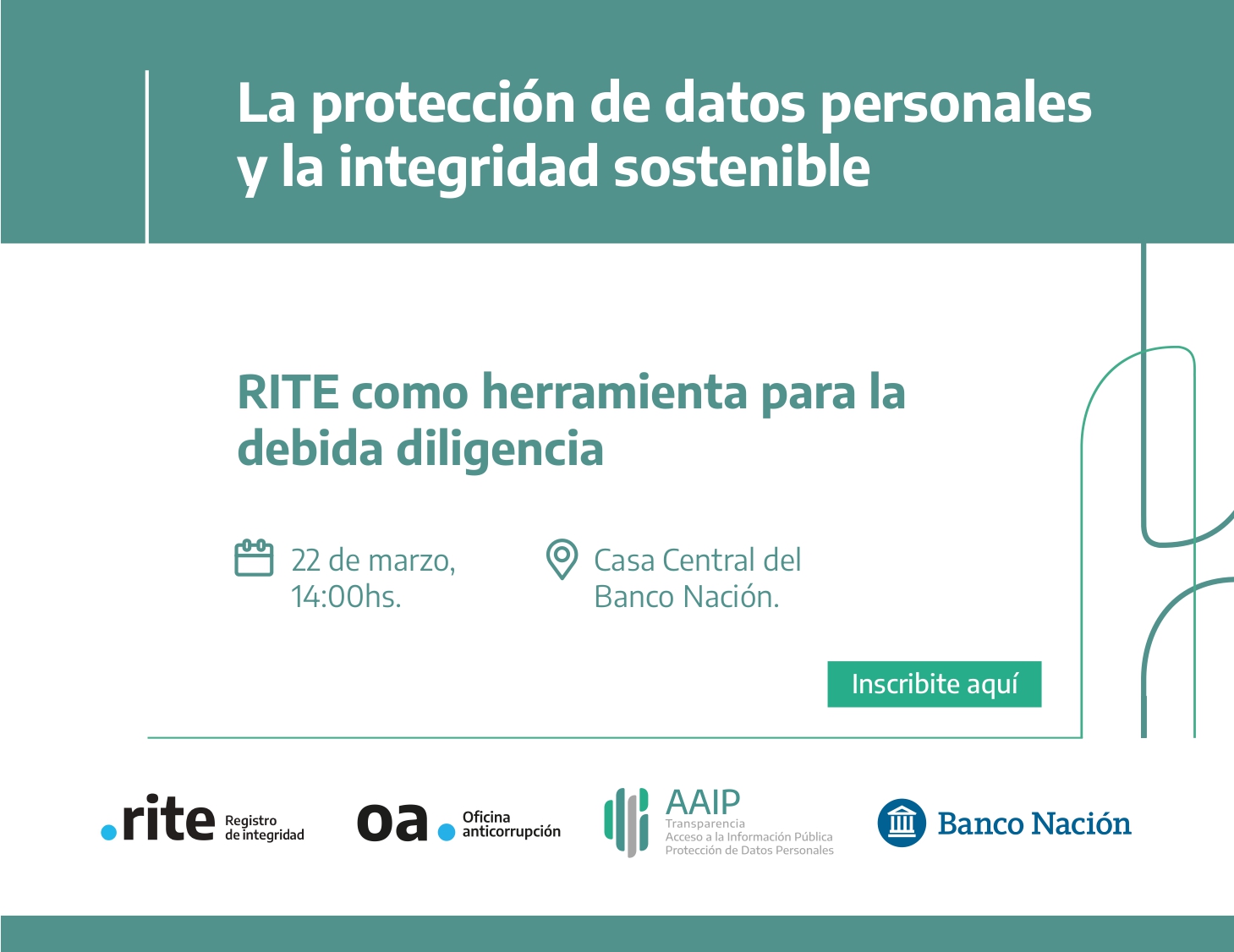 La protección de datos personales y la integridad sostenible

RITE como herramienta para la debida diligencia

22 de marzo, 14:00hs.

Casa Central del Banco Nación.

Inscribite aquí

.rite Registro de integridad

oa. Oficina anticorrupción

AAIP
Transparencia
Acceso a la Información Pública
Protección de Datos Personales

Banco Nación